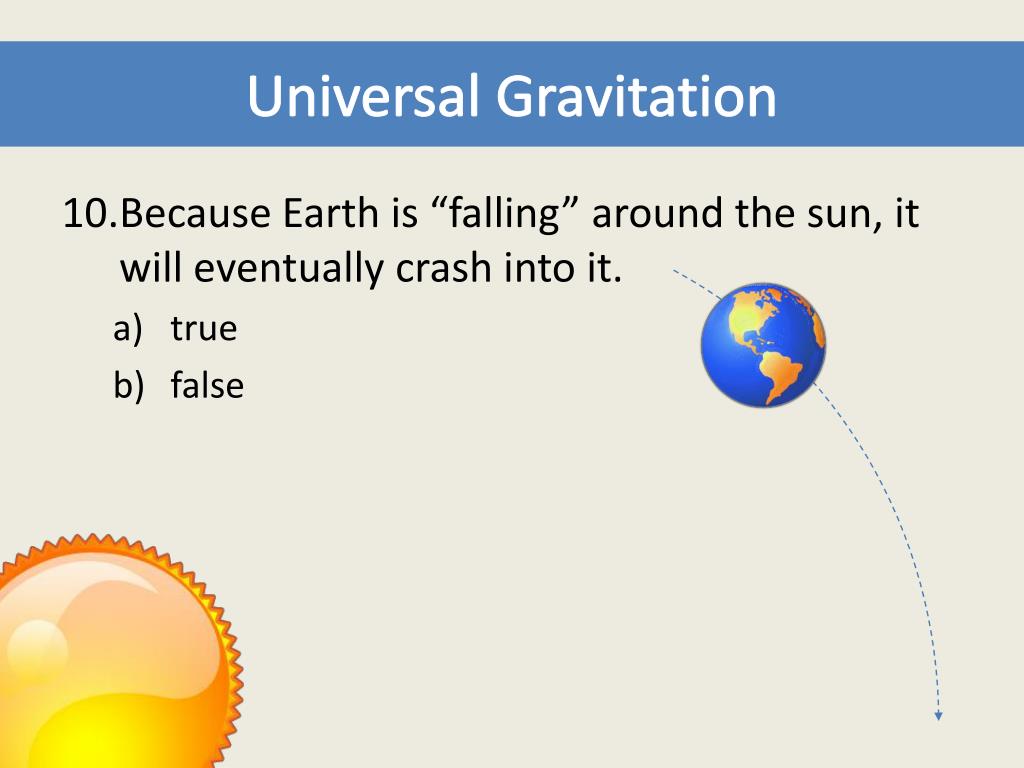 Universal Gravitation

10.Because Earth is “falling” around the sun, it will eventually crash into it.

a) true

b) false